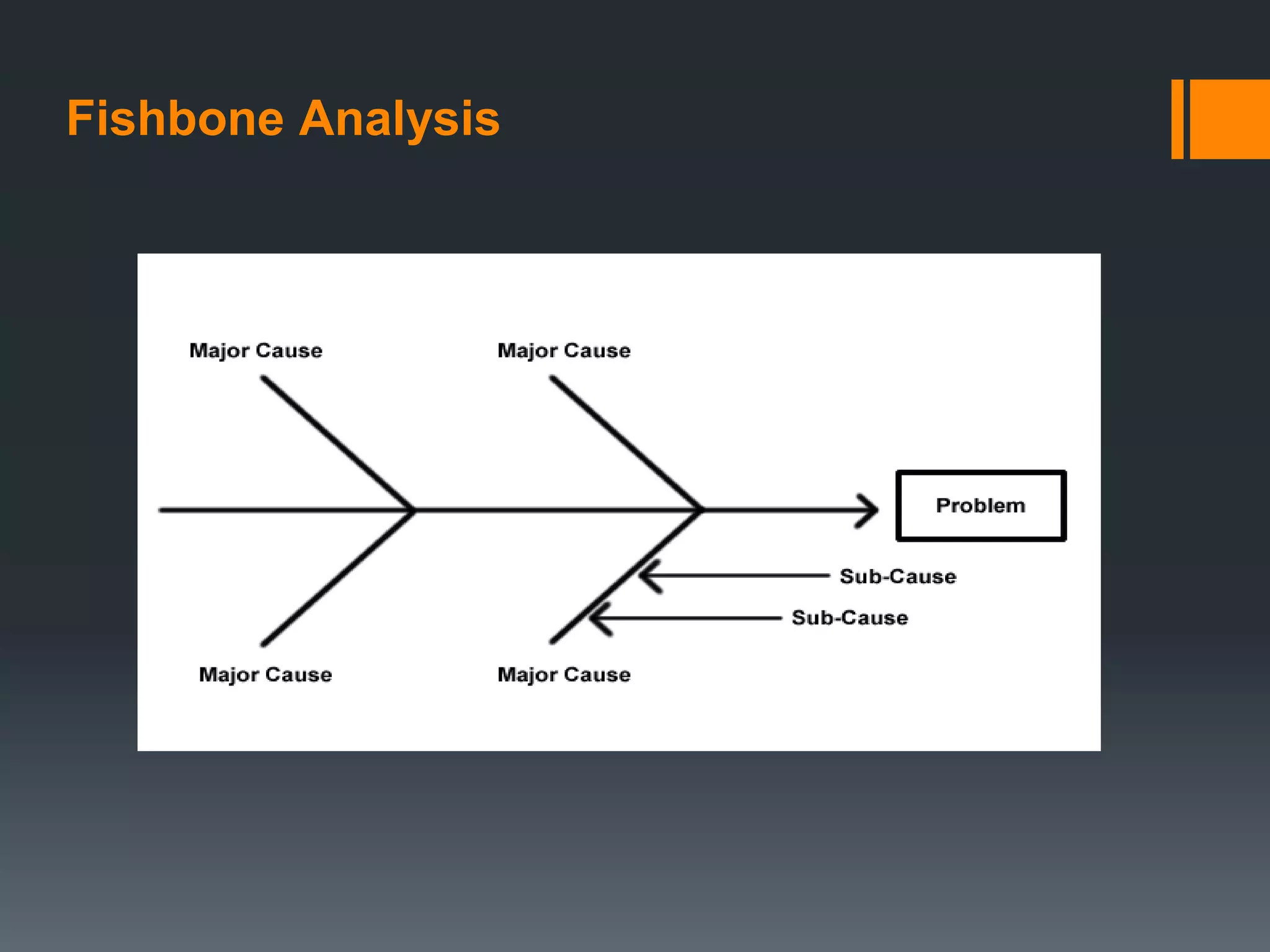 Fishbone Analysis

Major Cause

Major Cause

Problem

Sub-Cause

Sub-Cause

Major Cause

Major Cause